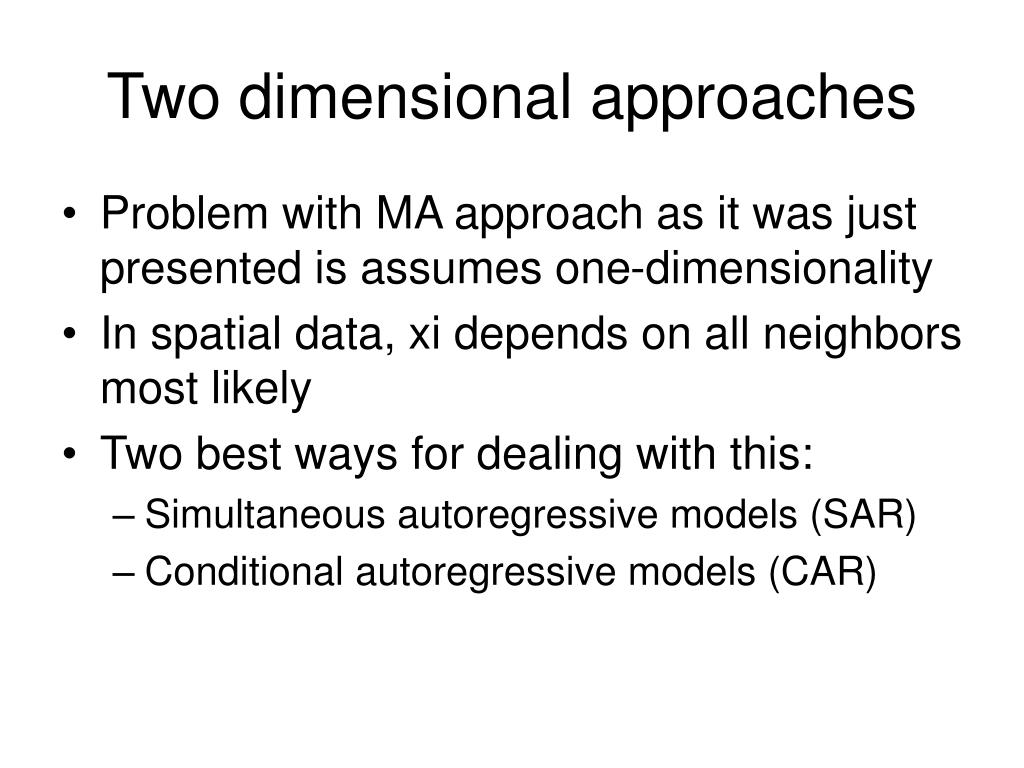 Two dimensional approaches

• Problem with MA approach as it was just presented is assumes one-dimensionality
• In spatial data, xi depends on all neighbors most likely
• Two best ways for dealing with this:
– Simultaneous autoregressive models (SAR)
– Conditional autoregressive models (CAR)